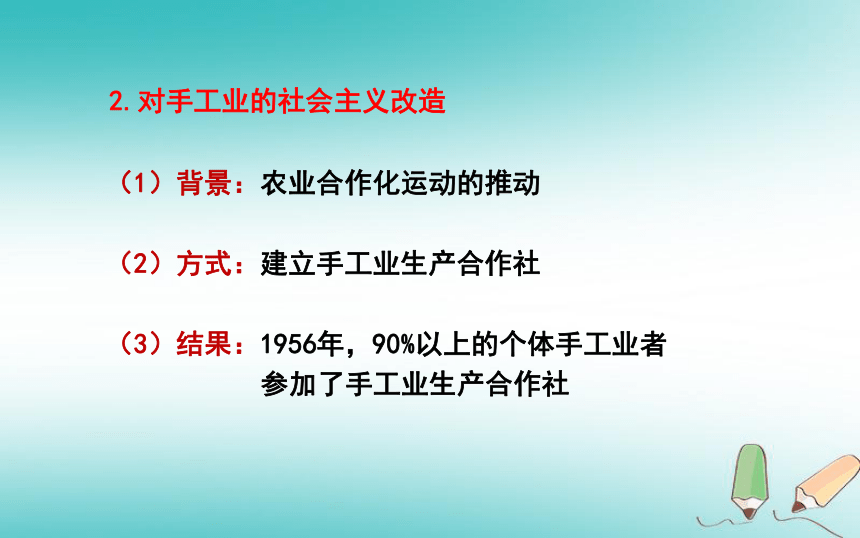 2.对手工业的社会主义改造

（1）背景：农业合作化运动的推动

（2）方式：建立手工业生产合作社

（3）结果：1956年，90%以上的个体手工业者参加了手工业生产合作社